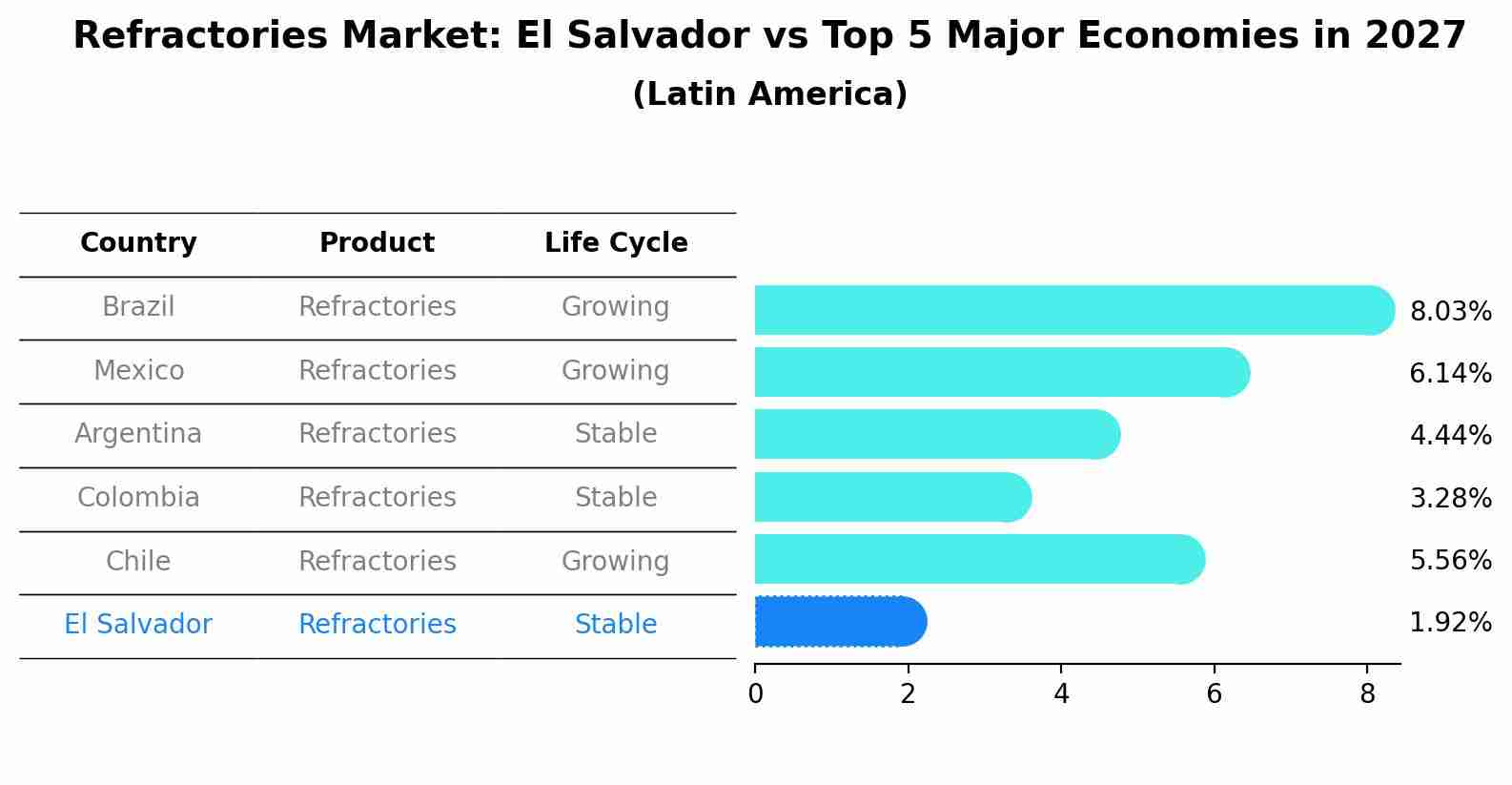 Refractories Market: El Salvador vs Top 5 Major Economies in 2027
(Latin America)

| Country | Product | Life Cycle |
|---|---|---|
| Brazil | Refractories | Growing |
| Mexico | Refractories | Growing |
| Argentina | Refractories | Stable |
| Colombia | Refractories | Stable |
| Chile | Refractories | Growing |
| El Salvador | Refractories | Stable |

8.03%
6.14%
4.44%
3.28%
5.56%
1.92%

0 2 4 6 8